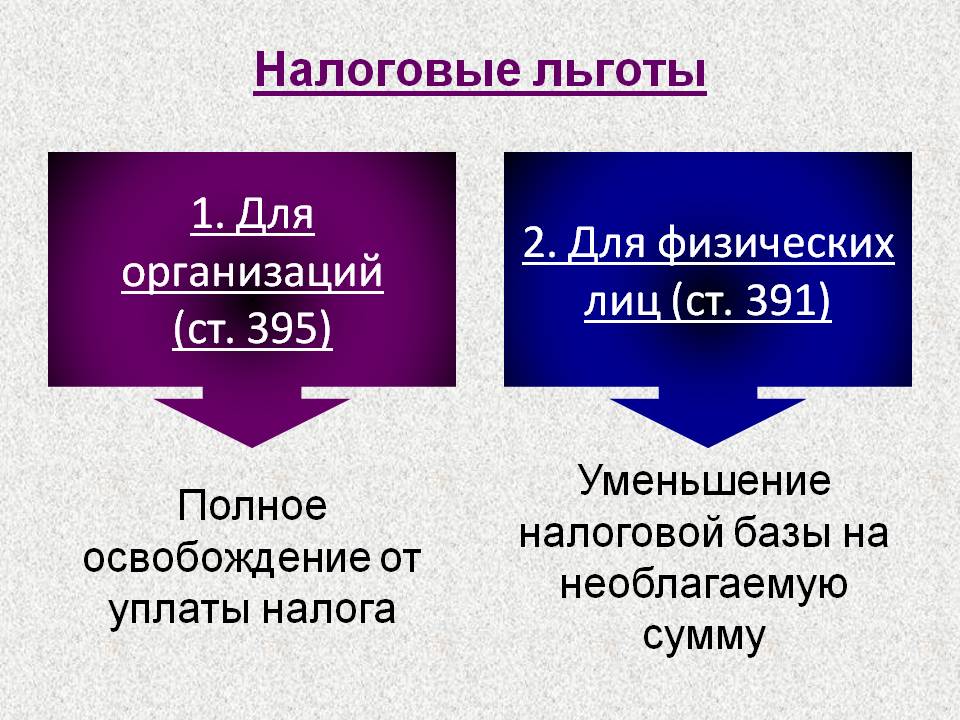 Налоговые льготы

1. Для организаций (ст. 395)

Полное освобождение от уплаты налога

2. Для физических лиц (ст. 391)

Уменьшение налоговой базы на необлагаемую сумму